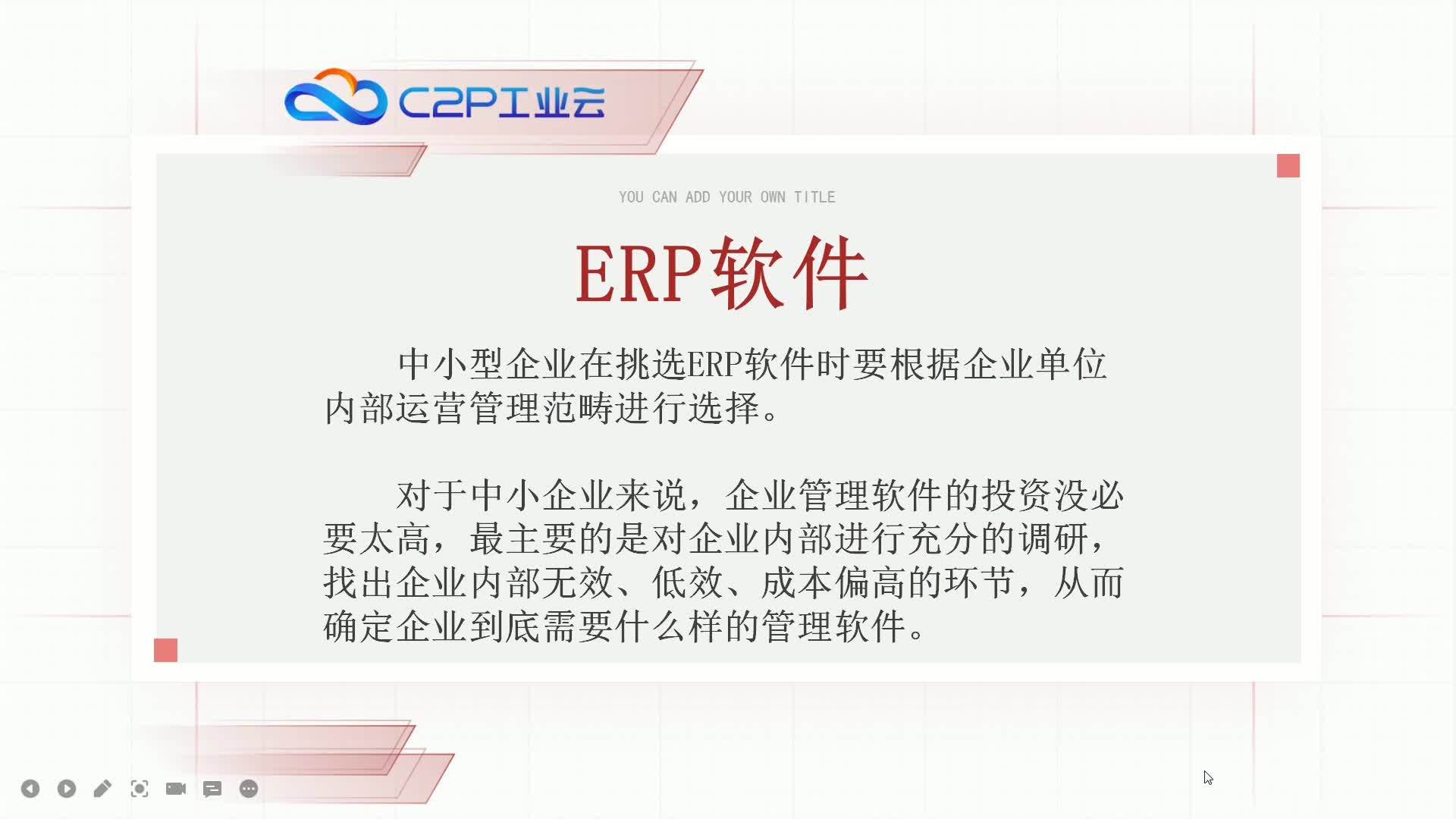 C2P工业云

YOU CAN ADD YOUR OWN TITLE

ERP软件

中小型企业在挑选ERP软件时要根据企业单位内部运营管理范畴进行选择。

对于中小企业来说，企业管理软件的投资没必要太高，最主要的是对企业内部进行充分的调研，找出企业内部无效、低效、成本偏高的环节，从而确定企业到底需要什么样的管理软件。